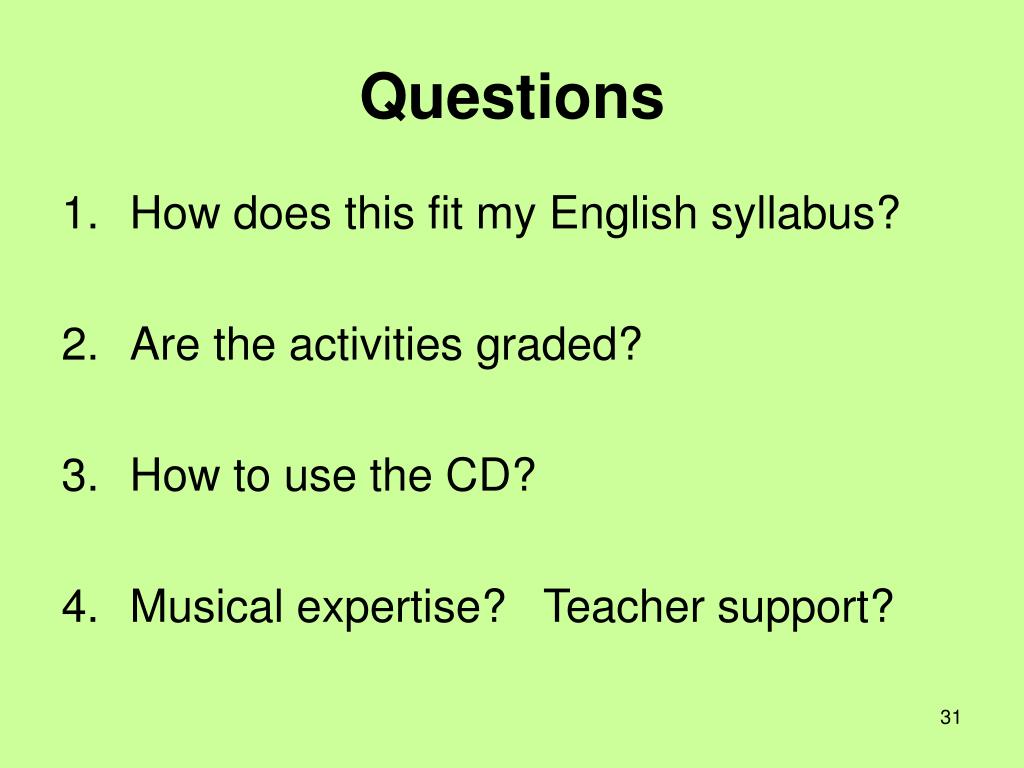 Questions

1. How does this fit my English syllabus?

2. Are the activities graded?

3. How to use the CD?

4. Musical expertise? Teacher support?

31